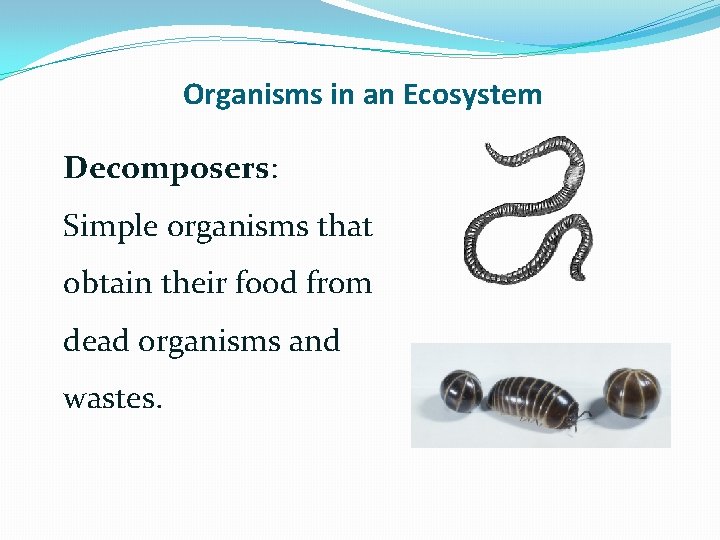 Organisms in an Ecosystem

Decomposers:
Simple organisms that obtain their food from dead organisms and wastes.